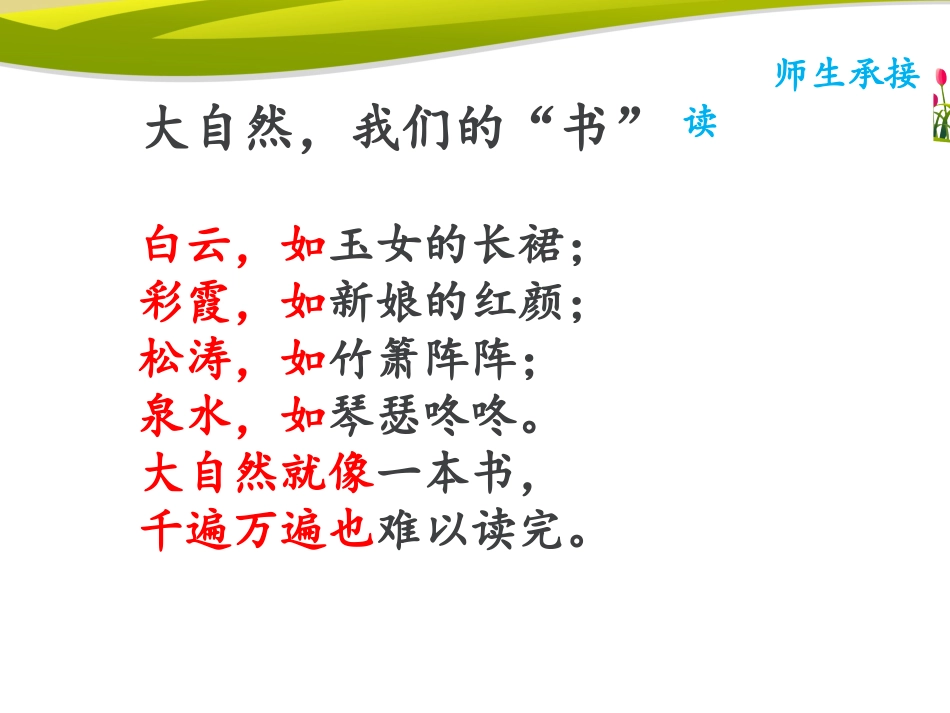 师生承接

大自然，我们的“书” 读

白云，如玉女的长裙；
彩霞，如新娘的红颜；
松涛，如竹箫阵阵；
泉水，如琴瑟咚咚。
大自然就像一本书，
千遍万遍也难以读完。